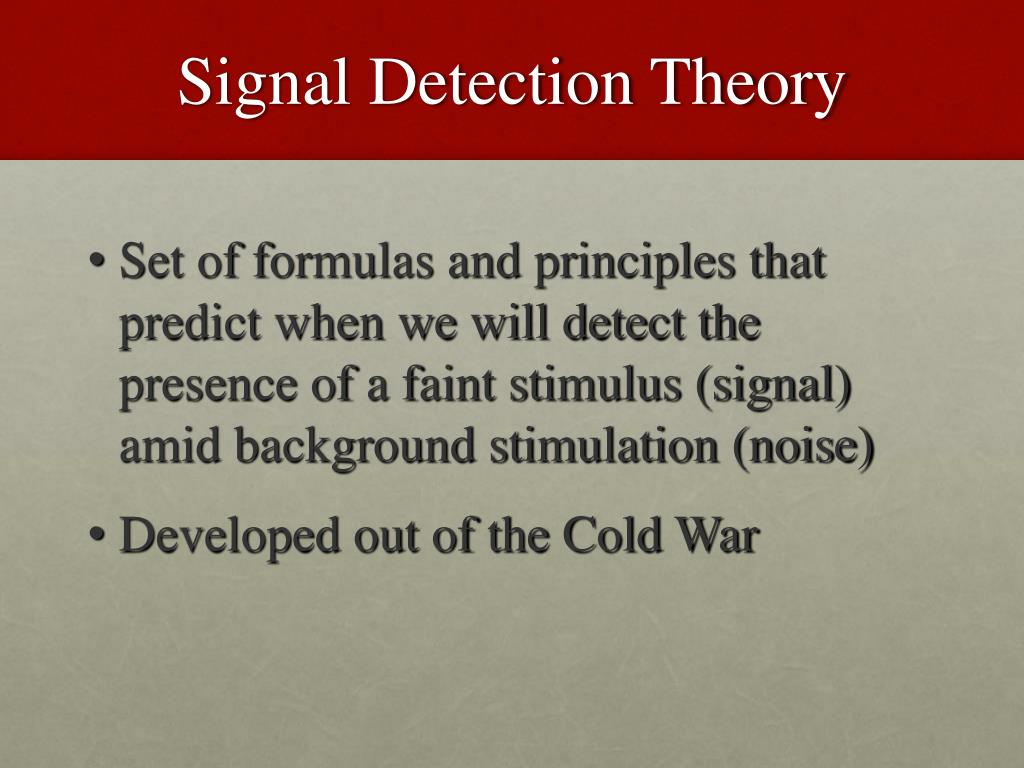 Signal Detection Theory

• Set of formulas and principles that predict when we will detect the presence of a faint stimulus (signal) amid background stimulation (noise)

• Developed out of the Cold War